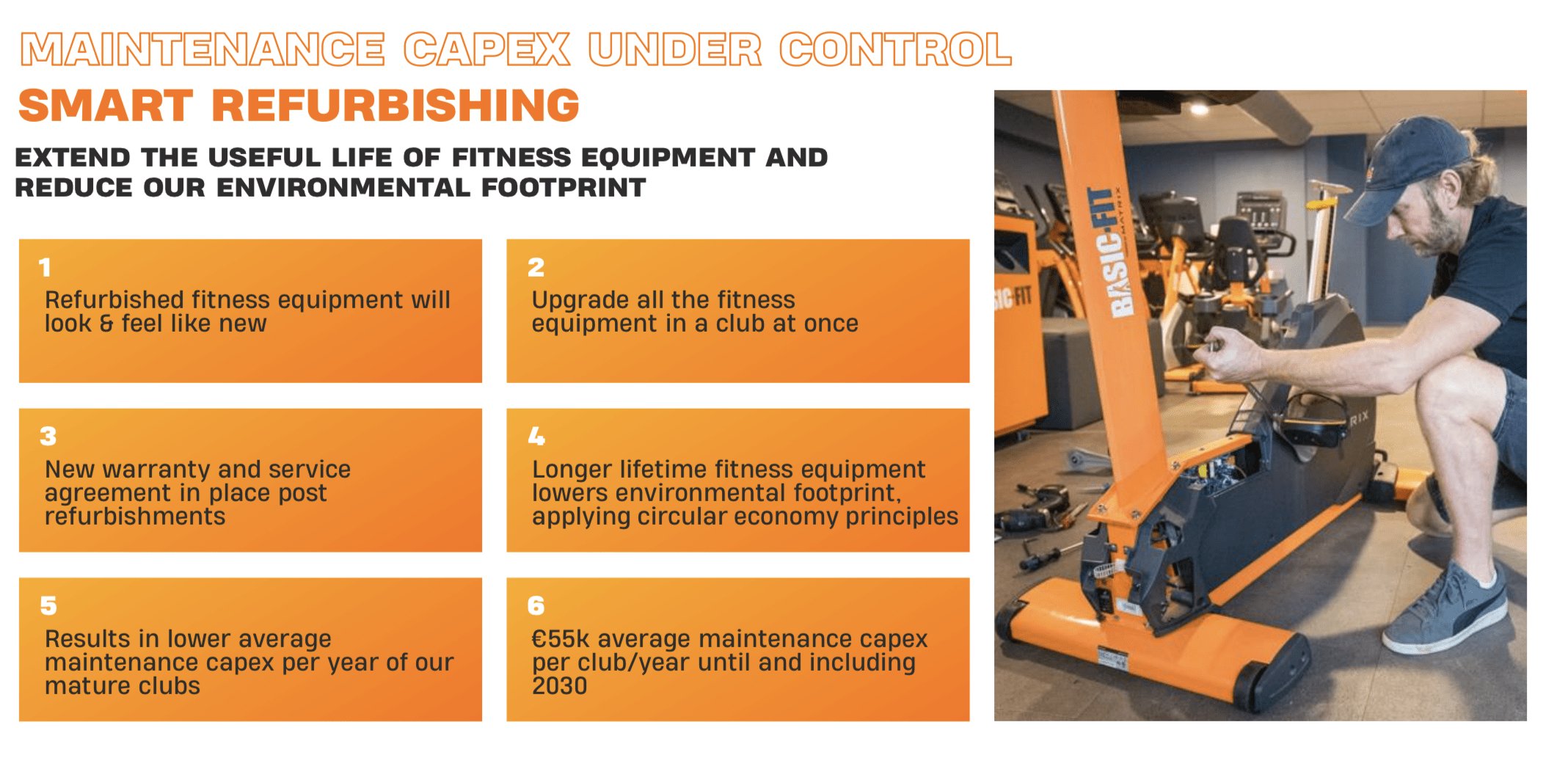 MAINTENANCE CAPEX UNDER CONTROL

SMART REFURBISHING

EXTEND THE USEFUL LIFE OF FITNESS EQUIPMENT AND REDUCE OUR ENVIRONMENTAL FOOTPRINT

1
Refurbished fitness equipment will look & feel like new

2
Upgrade all the fitness equipment in a club at once

3
New warranty and service agreement in place post refurbishments

4
Longer lifetime fitness equipment lowers environmental footprint, applying circular economy principles

5
Results in lower average maintenance capex per year of our mature clubs

6
€55k average maintenance capex per club/year until and including 2030

BASIC-FIT
MATRIX
SIC-FIT
RIX